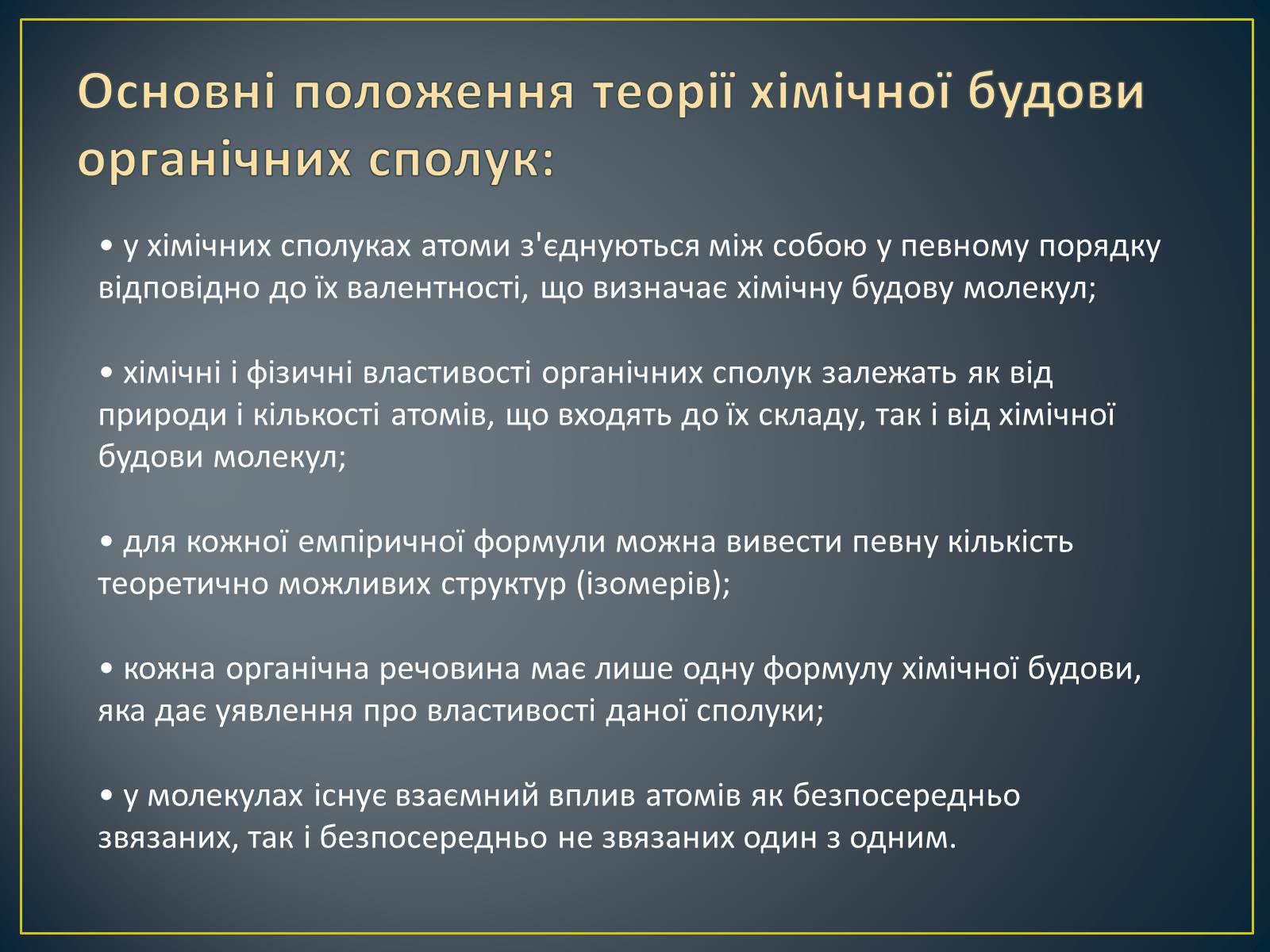 Основні положення теорії хімічної будови органічних сполук:

• у хімічних сполуках атоми з'єднуються між собою у певному порядку відповідно до їх валентності, що визначає хімічну будову молекул;

• хімічні і фізичні властивості органічних сполук залежать як від природи і кількості атомів, що входять до їх складу, так і від хімічної будови молекул;

• для кожної емпіричної формули можна вивести певну кількість теоретично можливих структур (ізомерів);

• кожна органічна речовина має лише одну формулу хімічної будови, яка дає уявлення про властивості даної сполуки;

• у молекулах існує взаємний вплив атомів як безпосередньо звязаних, так і безпосередньо не звязаних один з одним.